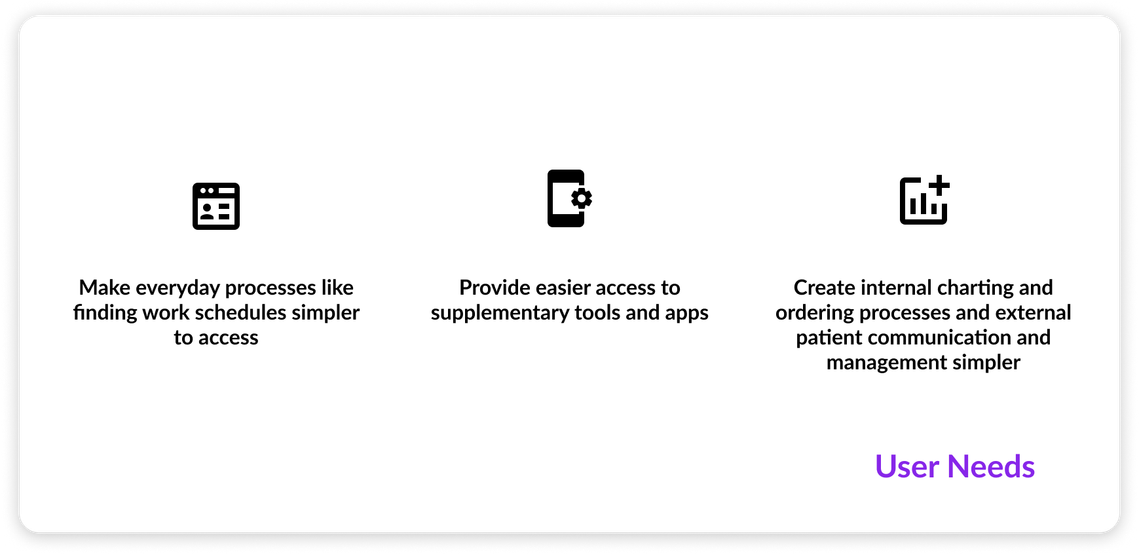 Make everyday processes like finding work schedules simpler to access

Provide easier access to supplementary tools and apps

Create internal charting and ordering processes and external patient communication and management simpler

User Needs